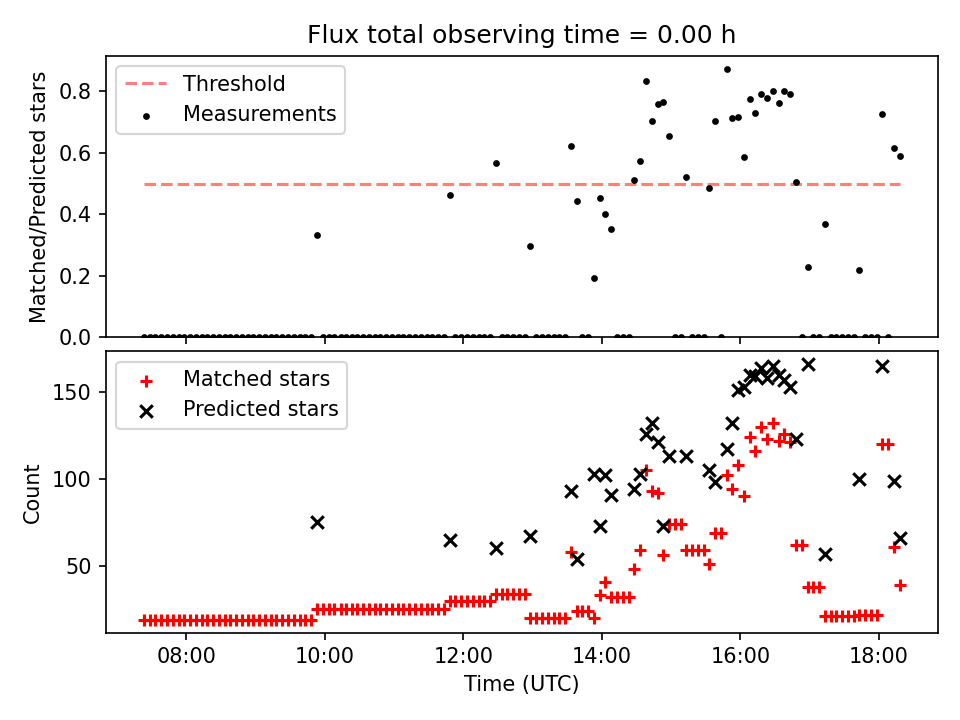 Flux total observing time = 0.00 h

Threshold
Measurements

Matched/Predicted stars

0.8
0.6
0.4
0.2
0.0

Matched stars
Predicted stars

Count

150
100
50

08:00
10:00
12:00
14:00
16:00
18:00

Time (UTC)